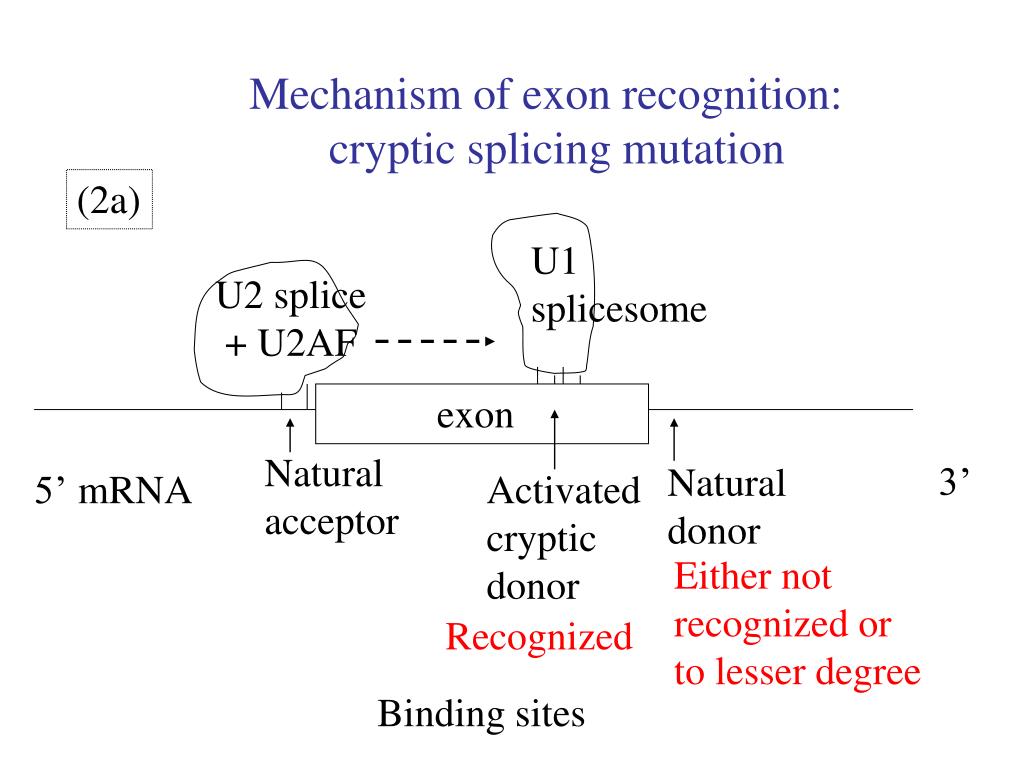 Mechanism of exon recognition: cryptic splicing mutation

(2a)

U2 splice + U2AF

U1 splicesome

exon

5’ mRNA

Natural acceptor

Activated cryptic donor

Recognized

Natural donor

Either not recognized or to lesser degree

3’

Binding sites